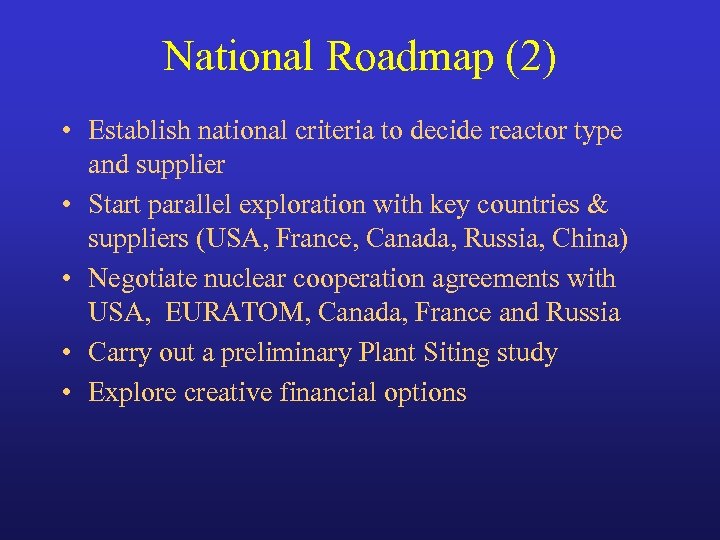 National Roadmap (2)

• Establish national criteria to decide reactor type and supplier
• Start parallel exploration with key countries & suppliers (USA, France, Canada, Russia, China)
• Negotiate nuclear cooperation agreements with USA, EURATOM, Canada, France and Russia
• Carry out a preliminary Plant Siting study
• Explore creative financial options